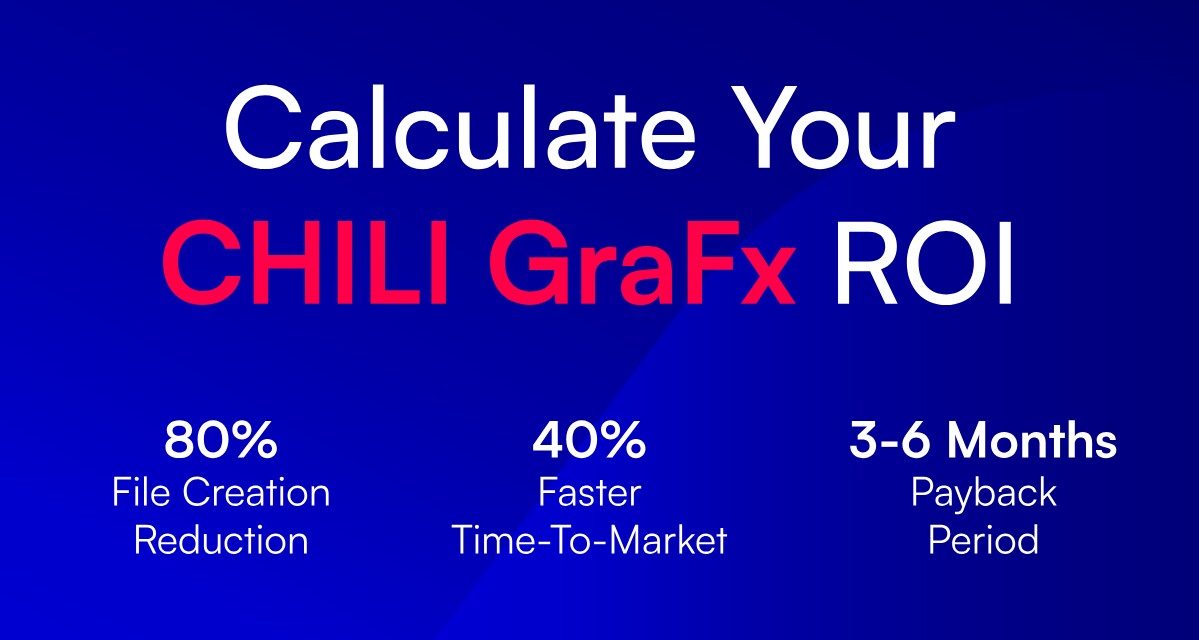 Calculate Your
CHILI GraFx ROI

80%
File Creation
Reduction

40%
Faster
Time-To-Market

3-6 Months
Payback
Period